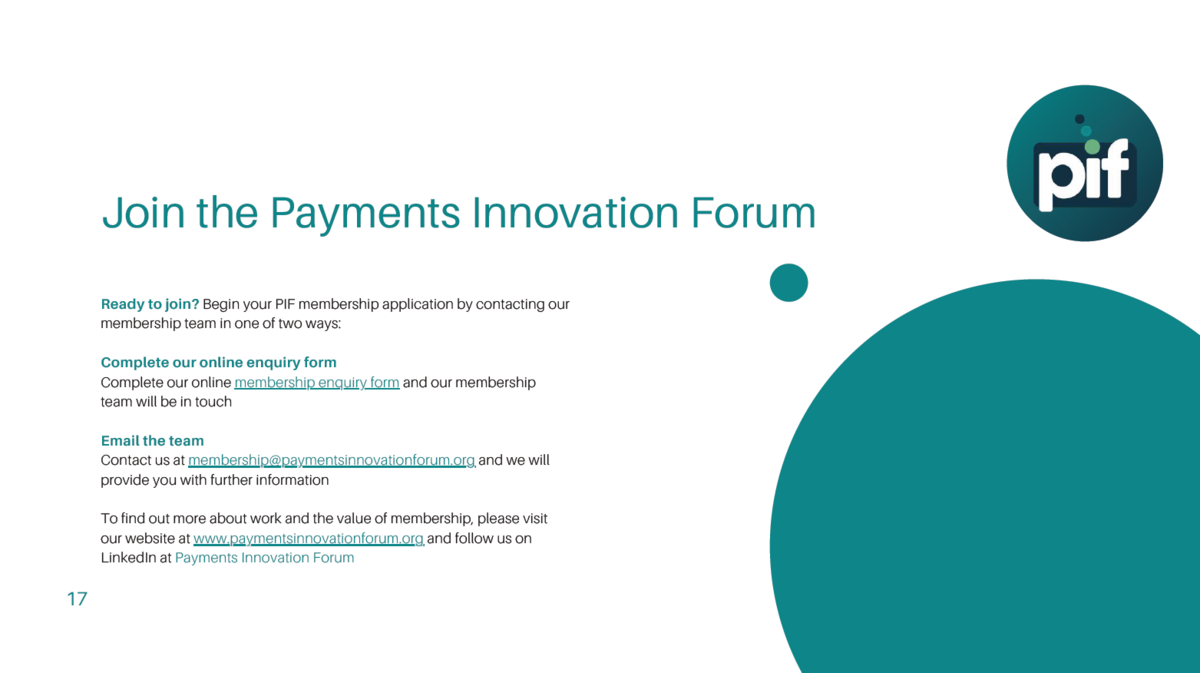 pif

Join the Payments Innovation Forum

Ready to join? Begin your PIF membership application by contacting our membership team in one of two ways:

Complete our online enquiry form
Complete our online membership enquiry form and our membership team will be in touch

Email the team
Contact us at membership@paymentsinnovationforum.org and we will provide you with further information

To find out more about work and the value of membership, please visit our website at www.paymentsinnovationforum.org and follow us on LinkedIn at Payments Innovation Forum

17